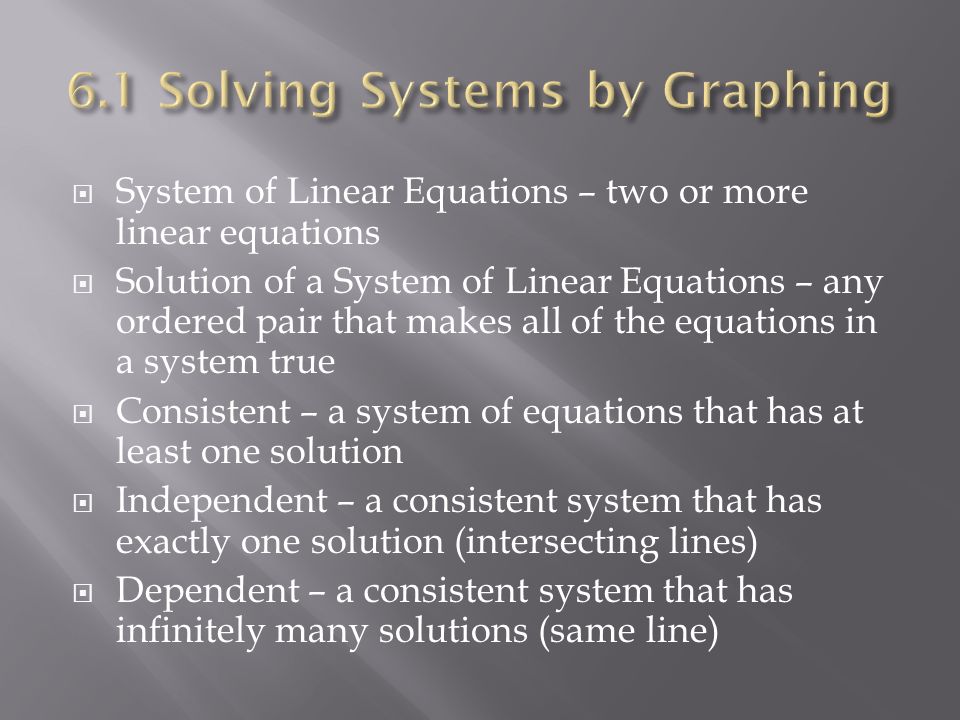 6.1 Solving Systems by Graphing

System of Linear Equations – two or more linear equations

Solution of a System of Linear Equations – any ordered pair that makes all of the equations in a system true

Consistent – a system of equations that has at least one solution

Independent – a consistent system that has exactly one solution (intersecting lines)

Dependent – a consistent system that has infinitely many solutions (same line)